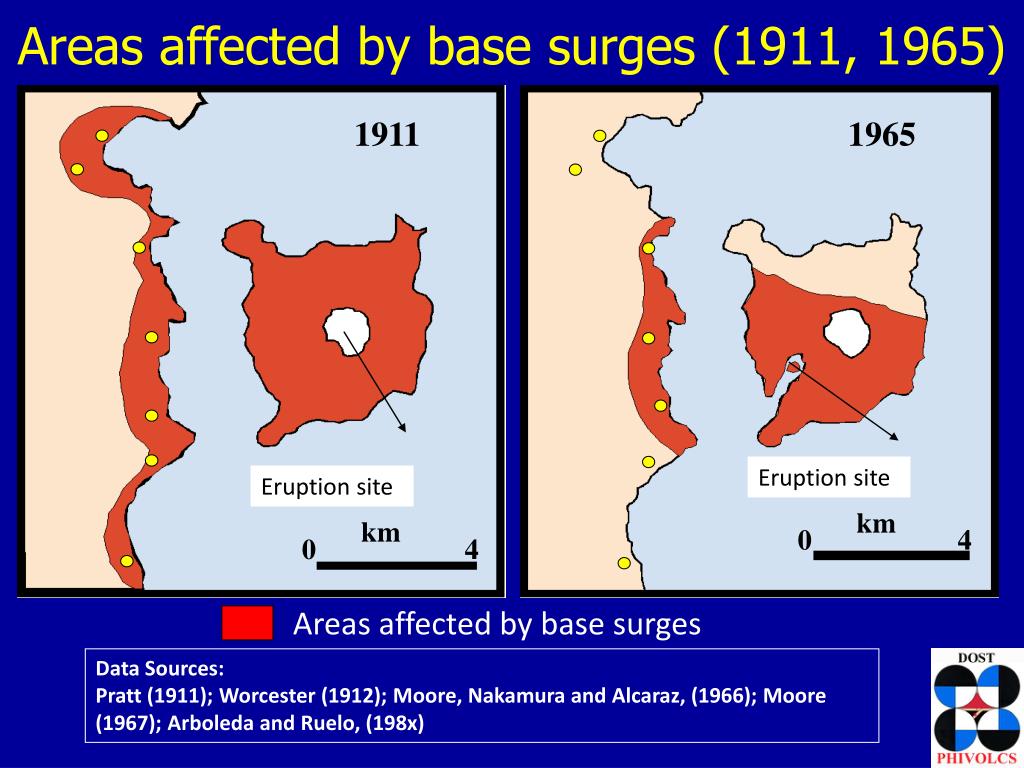 Areas affected by base surges (1911, 1965)

1911

Eruption site

km

0 4

1965

Eruption site

km

0 4

Areas affected by base surges

Data Sources:
Pratt (1911); Worcester (1912); Moore, Nakamura and Alcaraz, (1966); Moore (1967); Arboleda and Ruelo, (198x)

DOST

PHIVOLCS